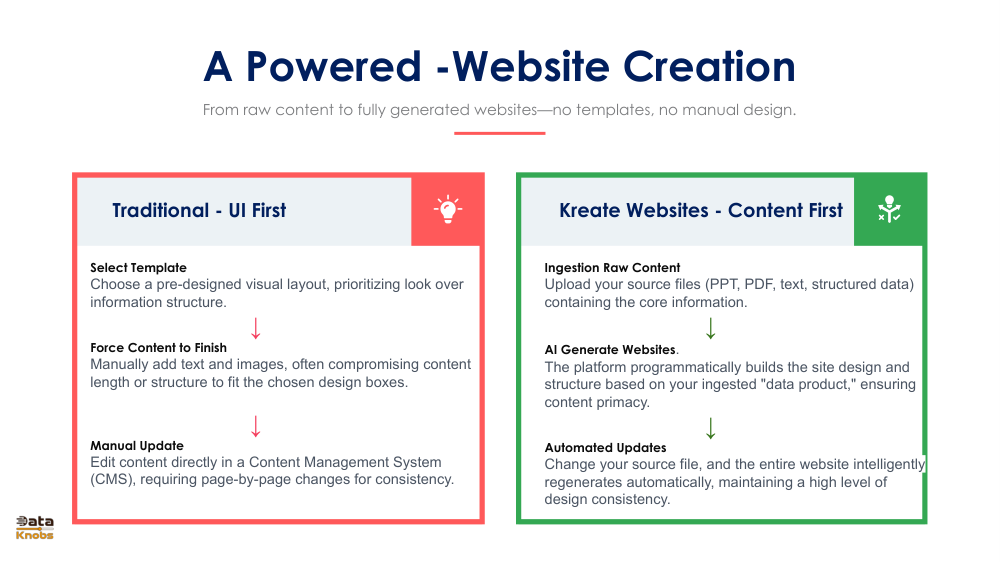 A Powered -Website Creation

From raw content to fully generated websites—no templates, no manual design.

Traditional - UI First

Select Template
Choose a pre-designed visual layout, prioritizing look over information structure.

↓

Force Content to Finish
Manually add text and images, often compromising content length or structure to fit the chosen design boxes.

↓

Manual Update
Edit content directly in a Content Management System (CMS), requiring page-by-page changes for consistency.

Kreate Websites - Content First

Ingestion Raw Content
Upload your source files (PPT, PDF, text, structured data) containing the core information.

↓

AI Generate Websites.
The platform programmatically builds the site design and structure based on your ingested "data product," ensuring content primacy.

↓

Automated Updates
Change your source file, and the entire website intelligently regenerates automatically, maintaining a high level of design consistency.

Data Knobs